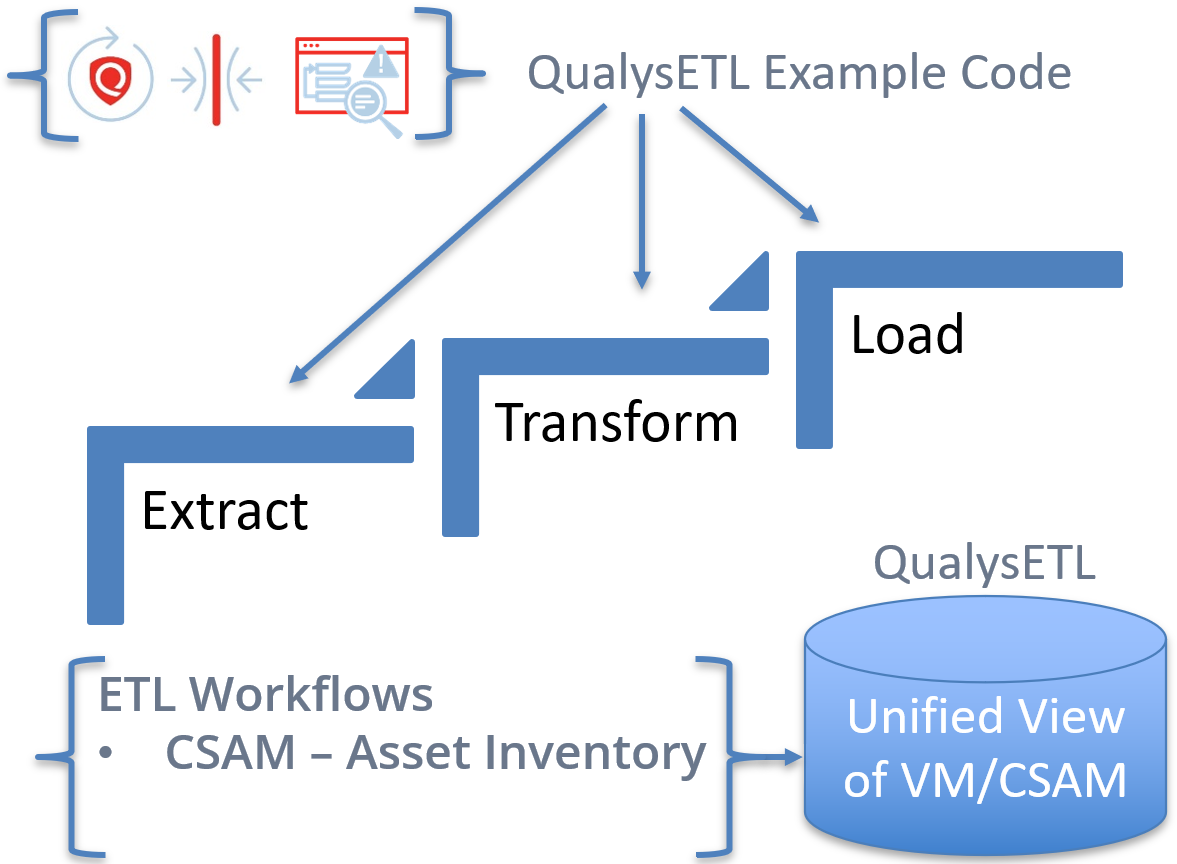 QualysETL Example Code

Load

Transform

Extract

QualysETL

ETL Workflows
• CSAM – Asset Inventory

Unified View of VM/CSAM